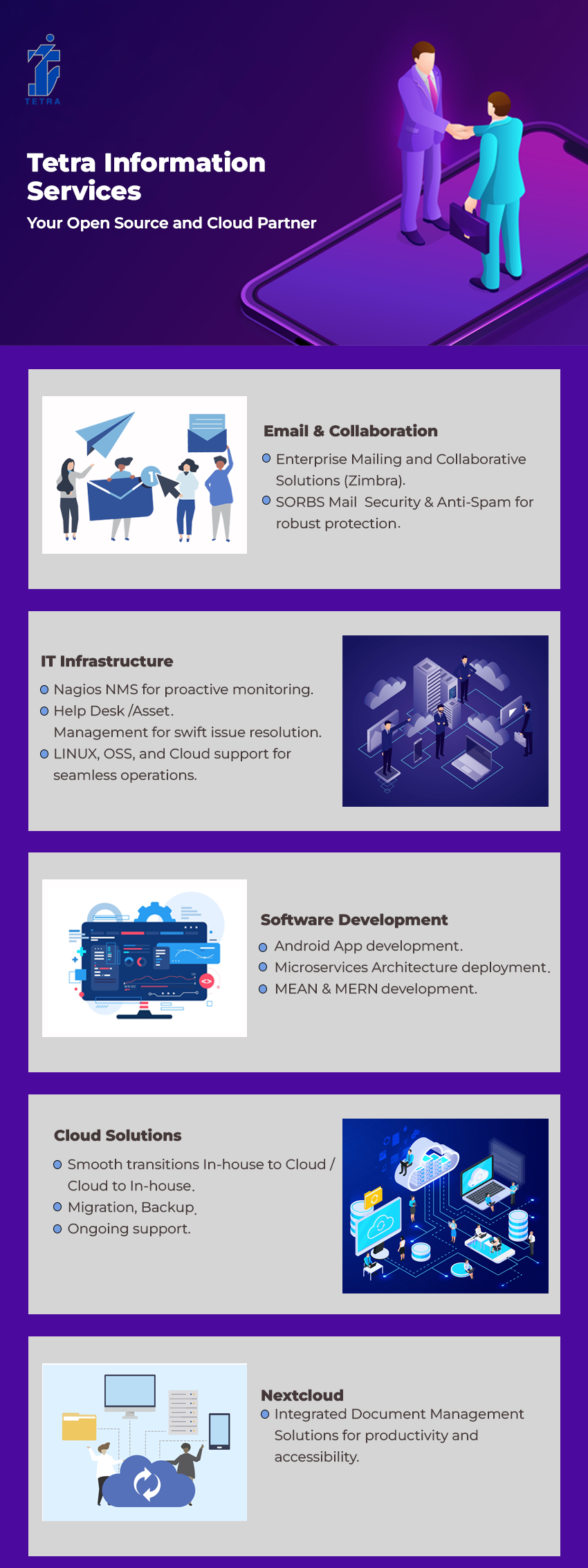 TETRA

Tetra Information Services

Your Open Source and Cloud Partner

Email & Collaboration

Enterprise Mailing and Collaborative Solutions (Zimbra).

SORBS Mail Security & Anti-Spam for robust protection.

IT Infrastructure

Nagios NMS for proactive monitoring.

Help Desk /Asset. Management for swift issue resolution.

LINUX, OSS, and Cloud support for seamless operations.

Software Development

Android App development.

Microservices Architecture deployment.

MEAN & MERN development.

Cloud Solutions

Smooth transitions In-house to Cloud / Cloud to In-house.

Migration, Backup.

Ongoing support.

Nextcloud

Integrated Document Management Solutions for productivity and accessibility.